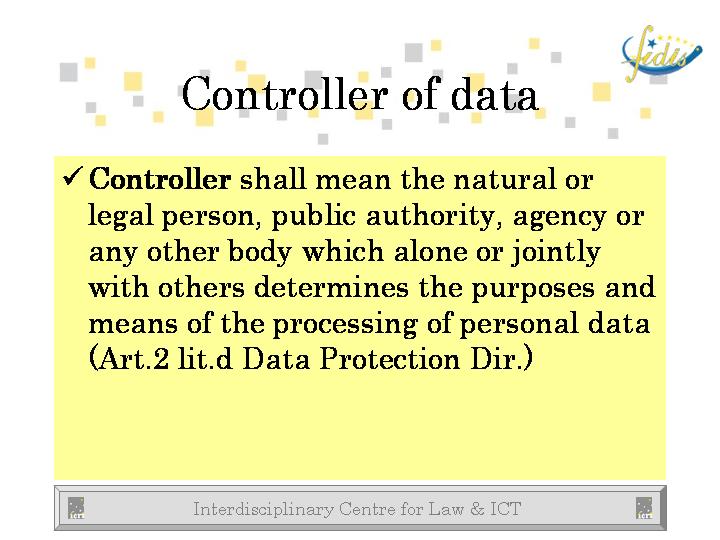 fidis

Controller of data

✓ Controller shall mean the natural or legal person, public authority, agency or any other body which alone or jointly with others determines the purposes and means of the processing of personal data (Art.2 lit.d Data Protection Dir.)

icri Interdisciplinary Centre for Law & ICT icri